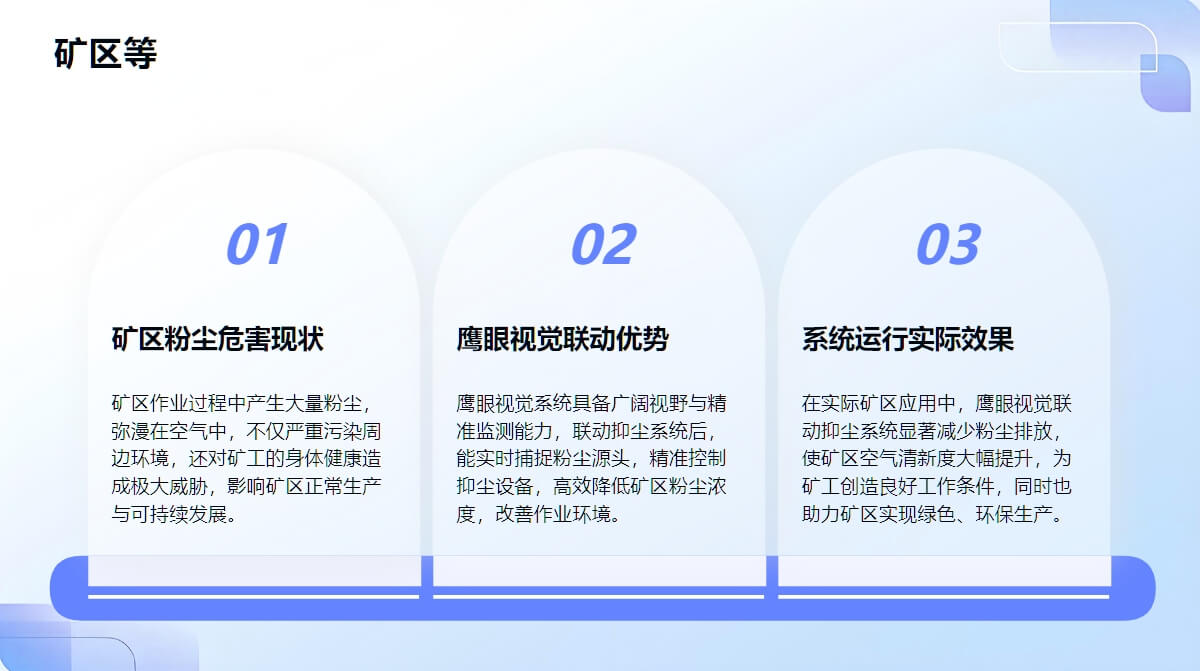 矿区等

01

矿区粉尘危害现状

矿区作业过程中产生大量粉尘，弥漫在空气中，不仅严重污染周边环境，还对矿工的身体健康造成极大威胁，影响矿区正常生产与可持续发展。

02

鹰眼视觉联动优势

鹰眼视觉系统具备广阔视野与精准监测能力，联动抑尘系统后，能实时捕捉粉尘源头，精准控制抑尘设备，高效降低矿区粉尘浓度，改善作业环境。

03

系统运行实际效果

在实际矿区应用中，鹰眼视觉联动抑尘系统显著减少粉尘排放，使矿区空气清新度大幅提升，为矿工创造良好工作条件，同时也助力矿区实现绿色、环保生产。